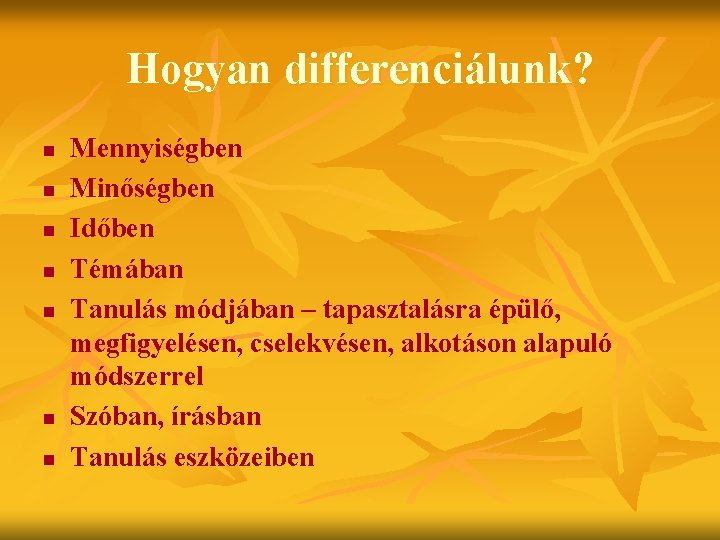 Hogyan differenciálunk?

- Mennyiségben
- Minőségben
- Időben
- Témában
- Tanulás módjában – tapasztalásra épülő, megfigyelésen, cselekvésen, alkotáson alapuló módszerrel
- Szóban, írásban
- Tanulás eszközeiben